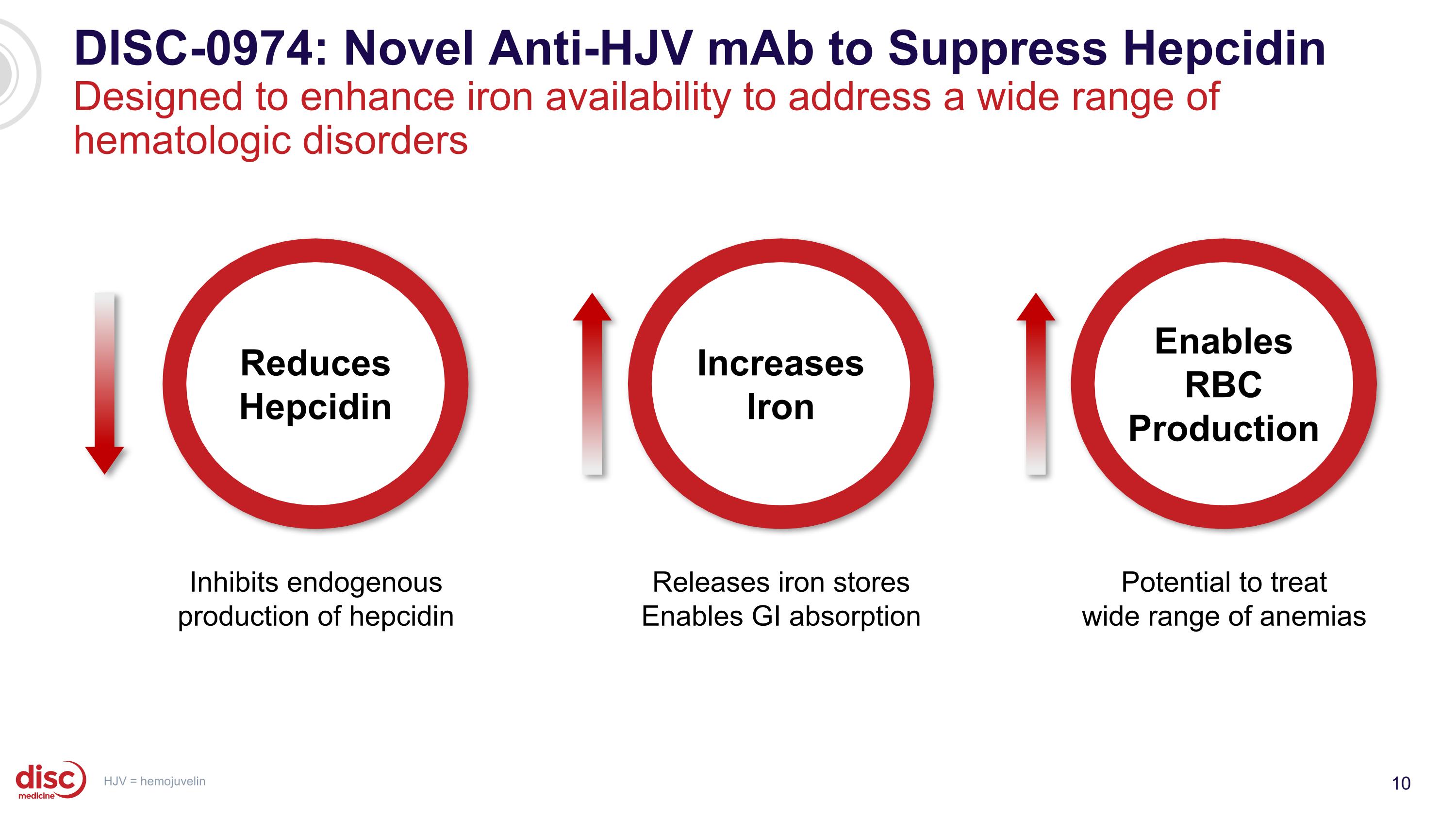 DISC-0974: Novel Anti-HJV mAb to Suppress Hepcidin
Designed to enhance iron availability to address a wide range of hematologic disorders

Reduces Hepcidin

Inhibits endogenous production of hepcidin

Increases Iron

Releases iron stores
Enables GI absorption

Enables RBC Production

Potential to treat wide range of anemias

disc medicine

HJV = hemojuvelin

10